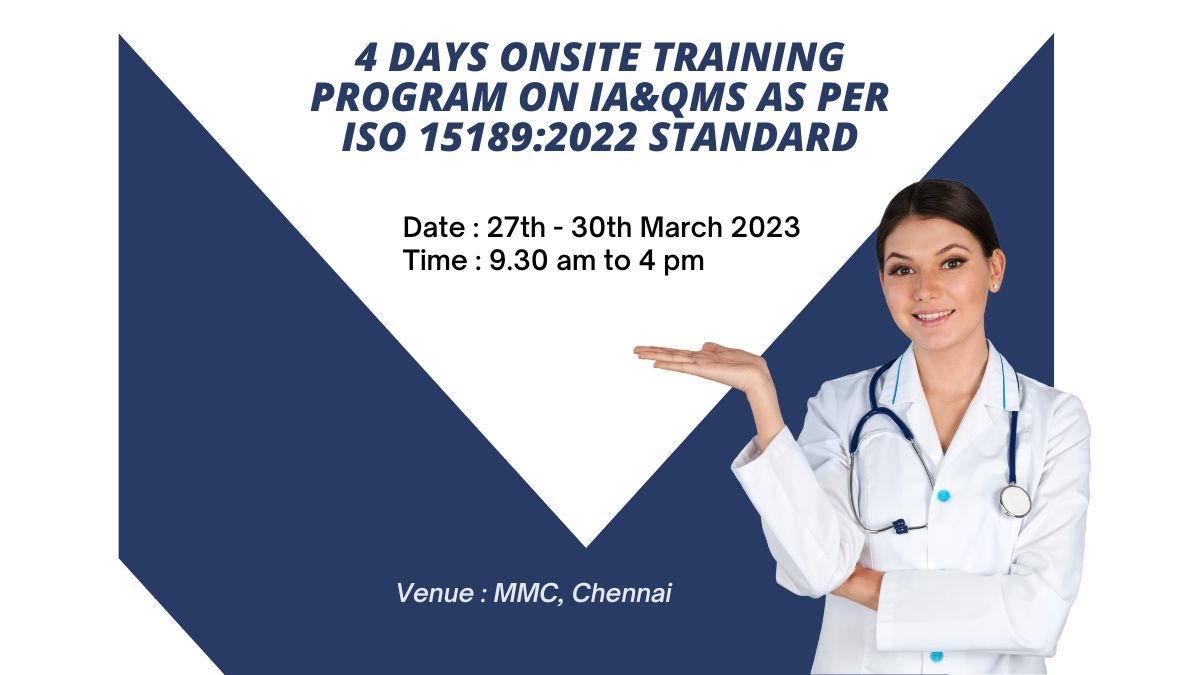 4 DAYS ONSITE TRAINING PROGRAM ON IA&QMS AS PER ISO 15189:2022 STANDARD

Date : 27th - 30th March 2023
Time : 9.30 am to 4 pm

Venue : MMC, Chennai